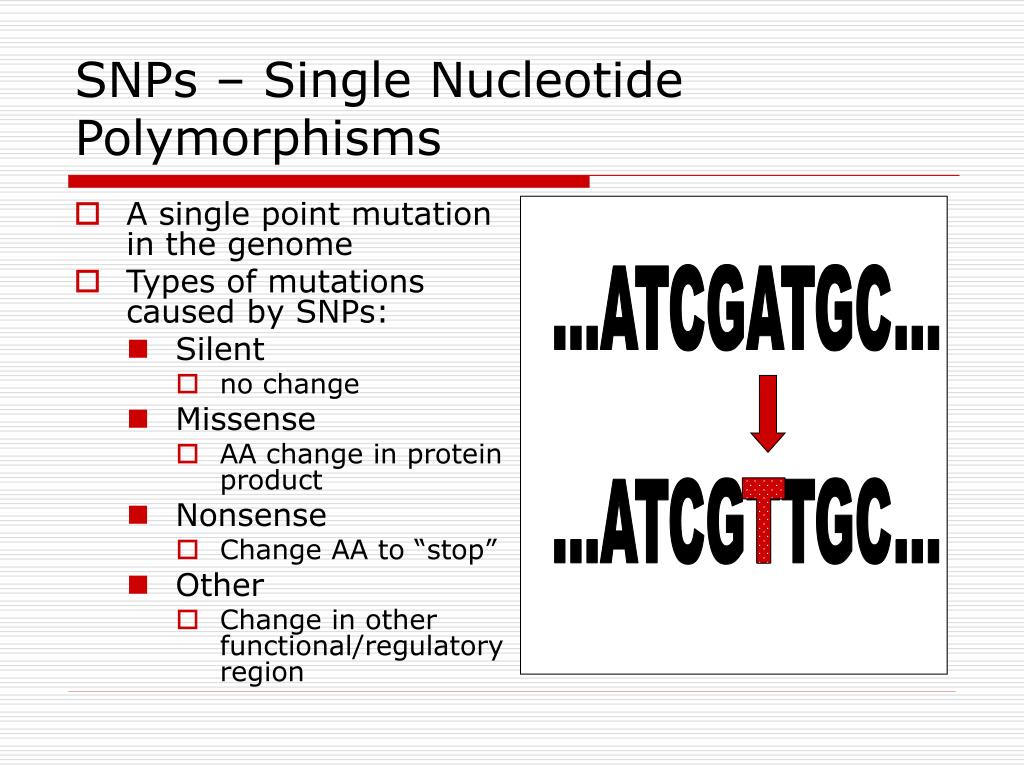 SNPs – Single Nucleotide Polymorphisms

A single point mutation in the genome

Types of mutations caused by SNPs:

Silent

no change

Missense

AA change in protein product

Nonsense

Change AA to “stop”

Other

Change in other functional/regulatory region

...ATCGATGC...

...ATCGTTGC...